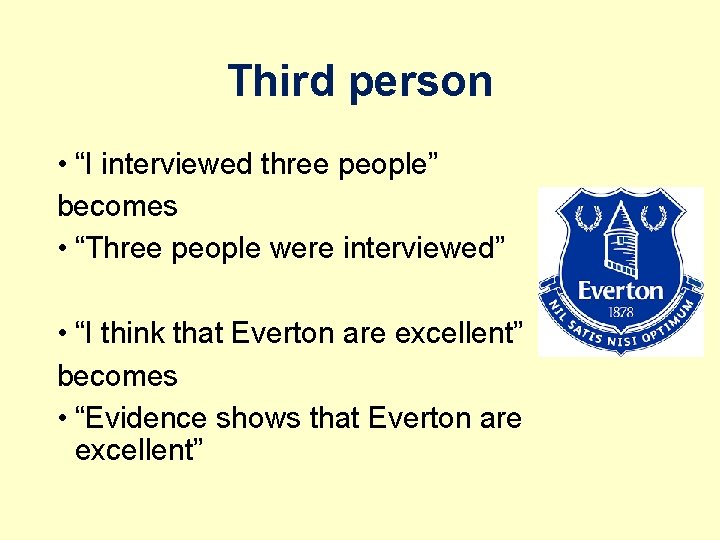 Third person

• “I interviewed three people”

becomes

• “Three people were interviewed”

• “I think that Everton are excellent”

becomes

• “Evidence shows that Everton are excellent”

Everton
1878
NIL SATIS NISI OPTIMUM